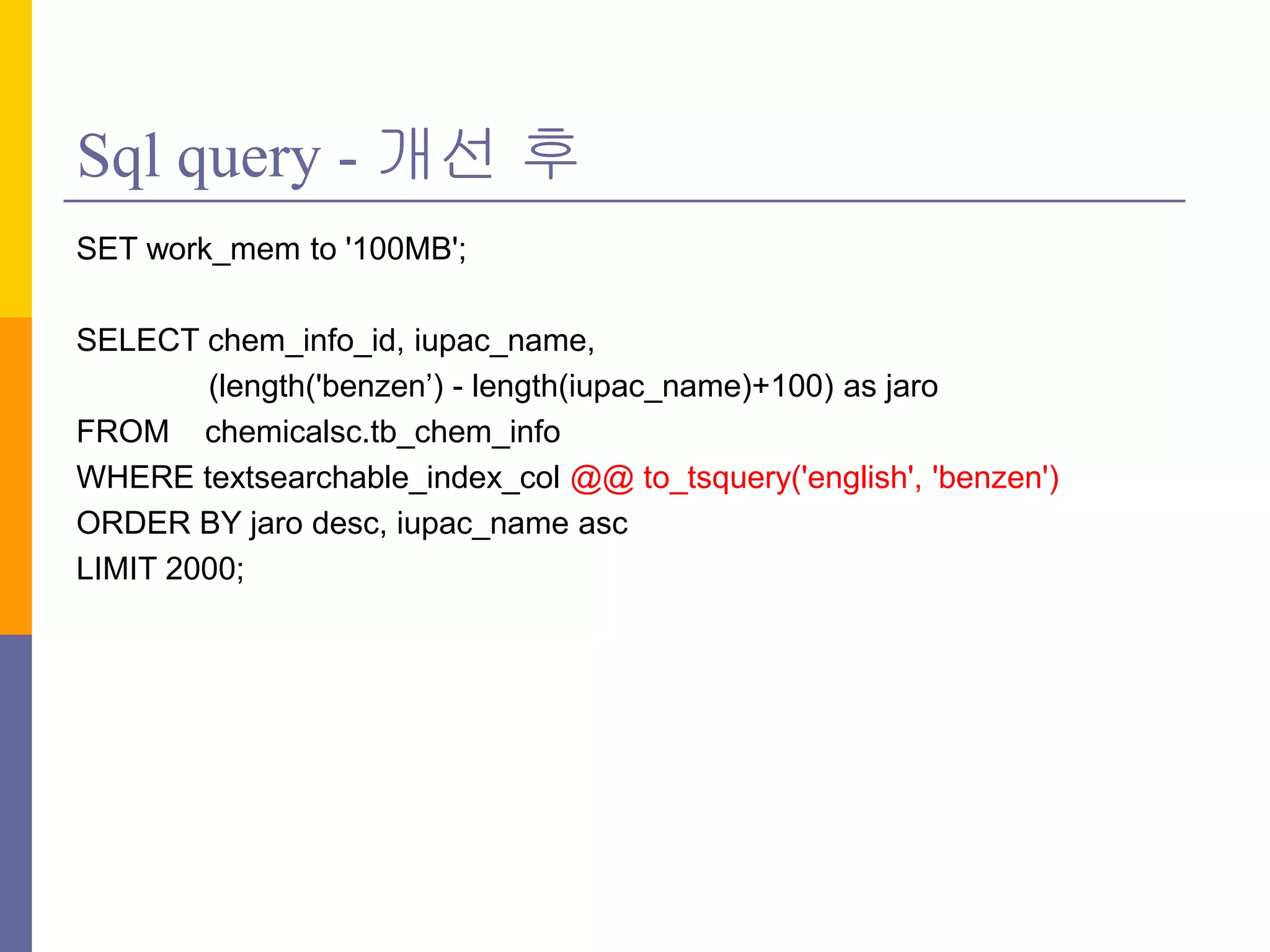 Sql query - 개선 후

SET work_mem to '100MB';

SELECT chem_info_id, iupac_name,
(length('benzen’) - length(iupac_name)+100) as jaro
FROM chemicalsc.tb_chem_info
WHERE textsearchable_index_col @@ to_tsquery('english', 'benzen')
ORDER BY jaro desc, iupac_name asc
LIMIT 2000;